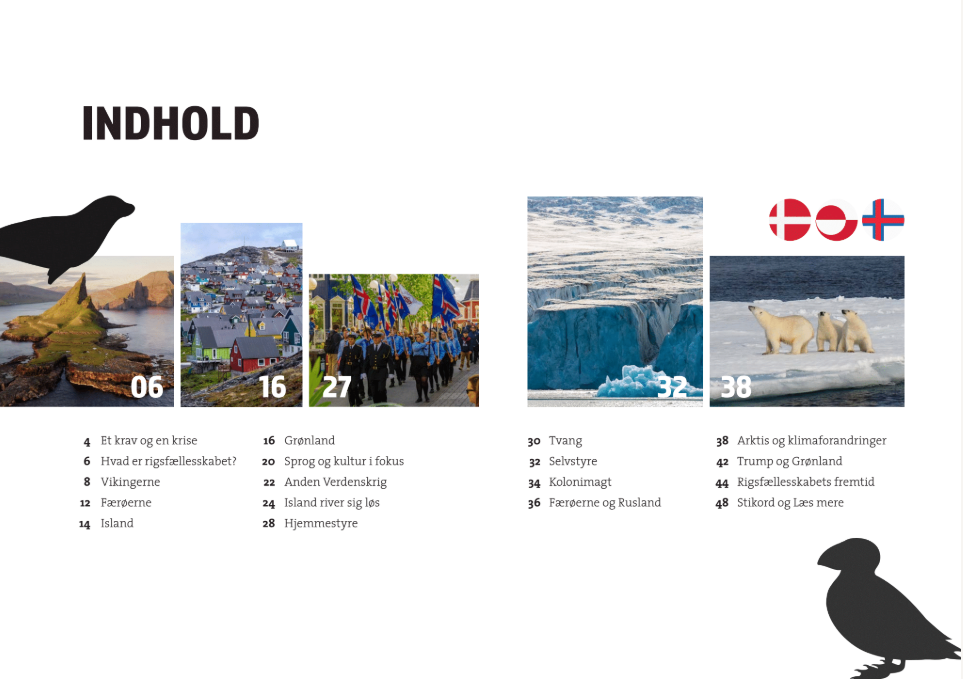 INDHOLD

06 16 27

32 38

4 Et krav og en krise
6 Hvad er rigsfællesskabet?
8 Vikingerne
12 Færøerne
14 Island

16 Grønland
20 Sprog og kultur i fokus
22 Anden Verdenskrig
24 Island river sig løs
28 Hjemmestyre

30 Tvang
32 Selvstyre
34 Kolonimagt
36 Færøerne og Rusland

38 Arktis og klimaforandringer
42 Trump og Grønland
44 Rigsfællesskabets fremtid
48 Stikord og Læs mere